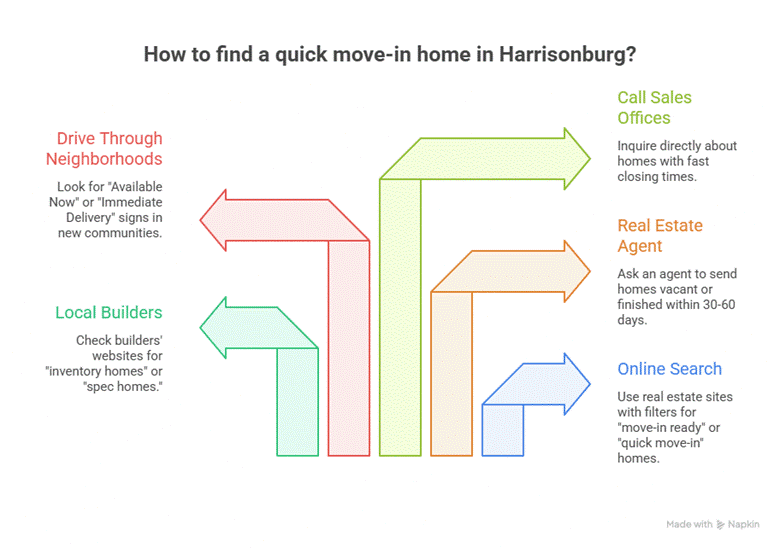 How to find a quick move-in home in Harrisonburg?

Drive Through Neighborhoods

Look for "Available Now" or "Immediate Delivery" signs in new communities.

Local Builders

Check builders' websites for "inventory homes" or "spec homes."

Call Sales Offices

Inquire directly about homes with fast closing times.

Real Estate Agent

Ask an agent to send homes vacant or finished within 30-60 days.

Online Search

Use real estate sites with filters for "move-in ready" or "quick move-in" homes.

Made with Napkin